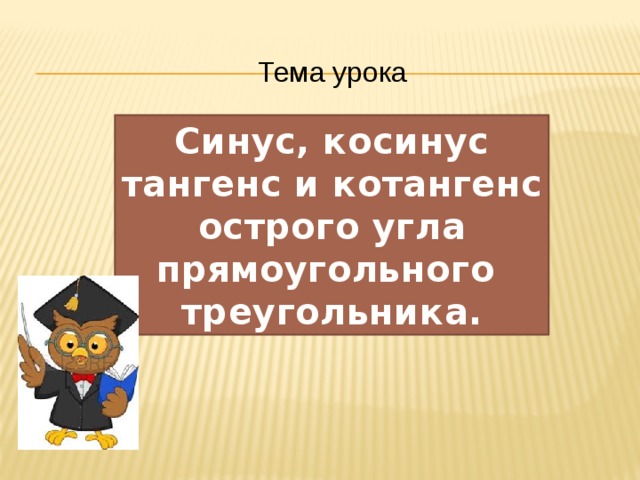 Тема урока

Синус, косинус тангенс и котангенс острого угла прямоугольного треугольника.